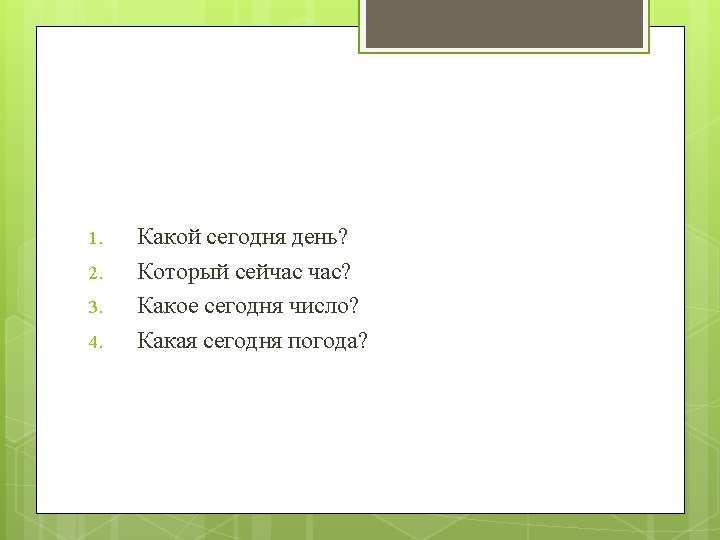 1. Какой сегодня день?
2. Который сейчас час?
3. Какое сегодня число?
4. Какая сегодня погода?